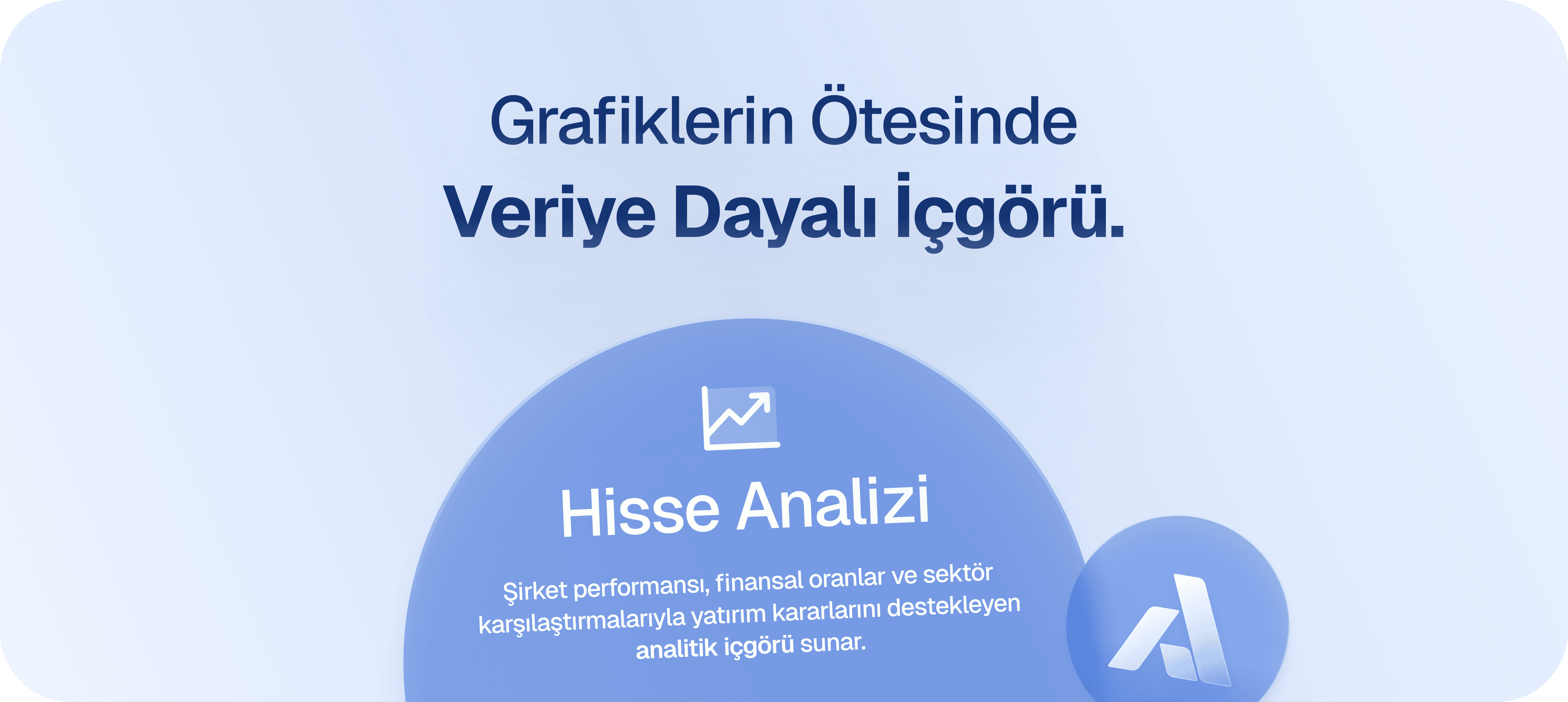 Grafiklerin Ötesinde
Veriye Dayalı İçgörü.

Hisse Analizi

Şirket performansı, finansal oranlar ve sektör karşılaştırmalarıyla yatırım kararlarını destekleyen analitik içgörü sunar.